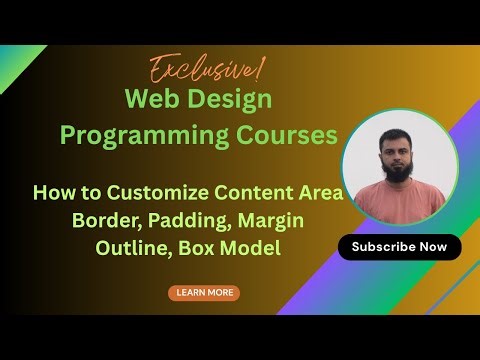 Exclusive!

Web Design
Programming Courses

How to Customize Content Area
Border, Padding, Margin
Outline, Box Model

Subscribe Now

LEARN MORE